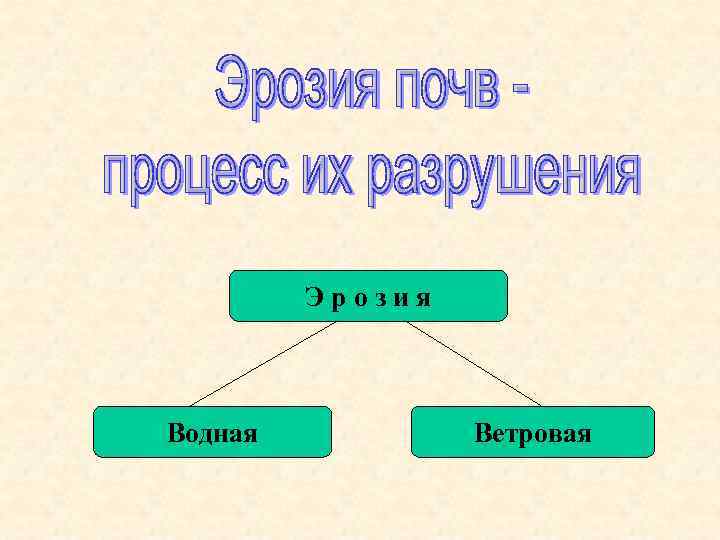 Эрозия почв -
процесс их разрушения

Э р о з и я

Водная

Ветровая